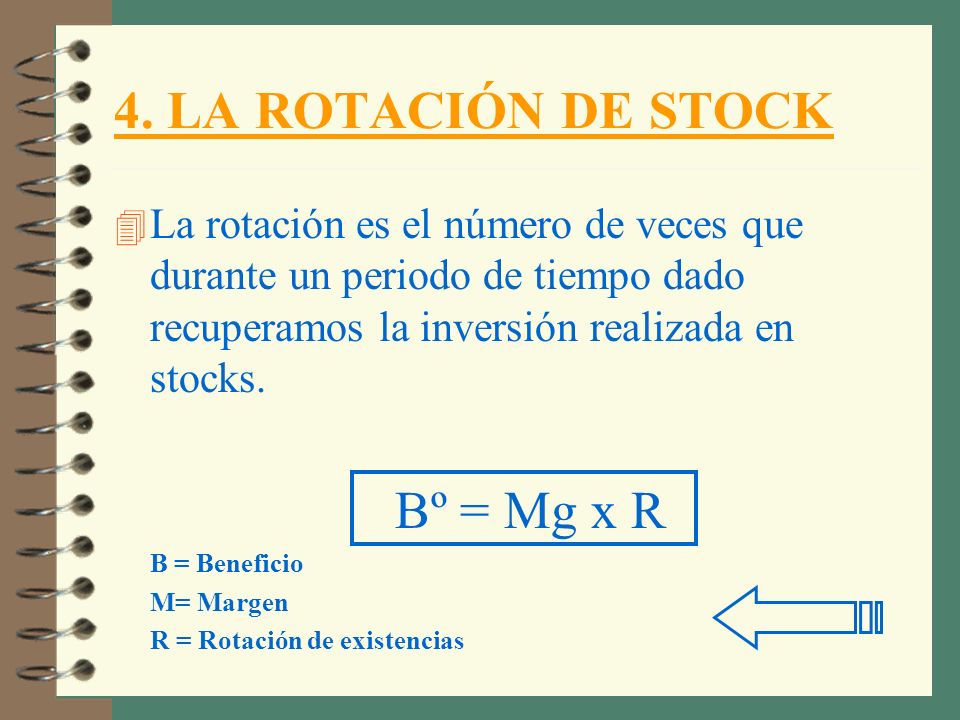 4. LA ROTACIÓN DE STOCK

La rotación es el número de veces que durante un periodo de tiempo dado recuperamos la inversión realizada en stocks.

Bº = Mg x R

B = Beneficio
M= Margen
R = Rotación de existencias